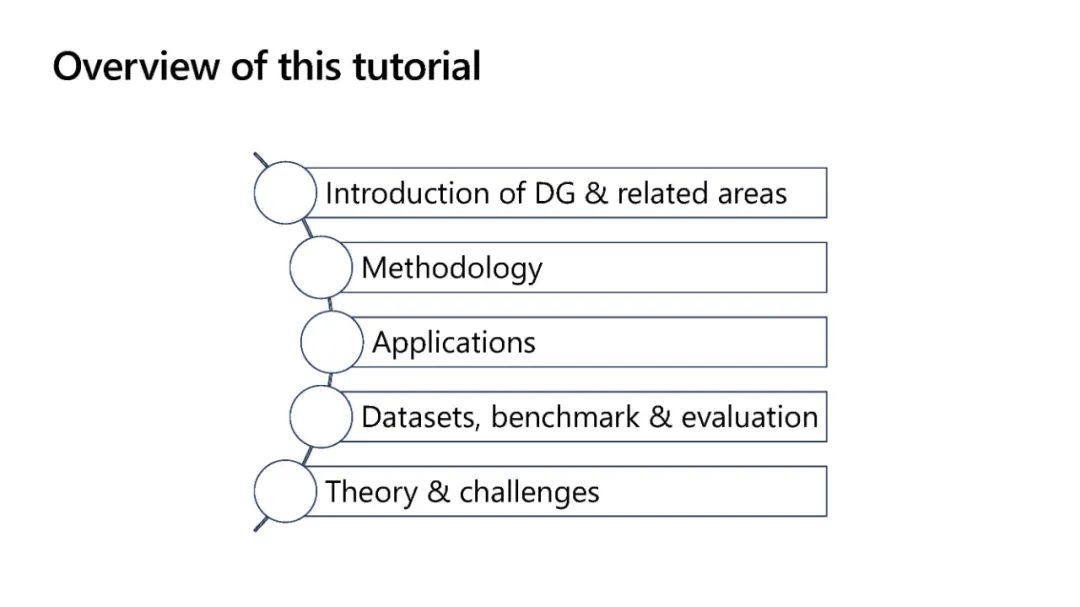 Overview of this tutorial

Introduction of DG & related areas

Methodology

Applications

Datasets, benchmark & evaluation

Theory & challenges